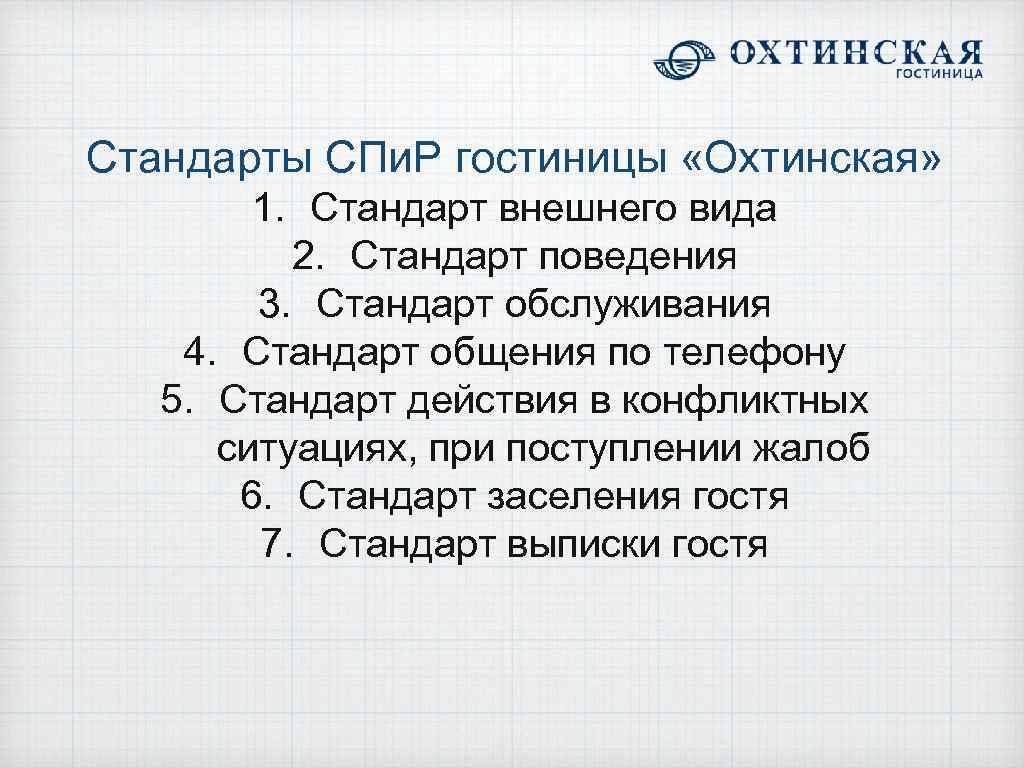 ОХТИНСКАЯ
ГОСТИНИЦА

Стандарты СПи.Р гостиницы «Охтинская»

1. Стандарт внешнего вида
2. Стандарт поведения
3. Стандарт обслуживания
4. Стандарт общения по телефону
5. Стандарт действия в конфликтных ситуациях, при поступлении жалоб
6. Стандарт заселения гостя
7. Стандарт выписки гостя